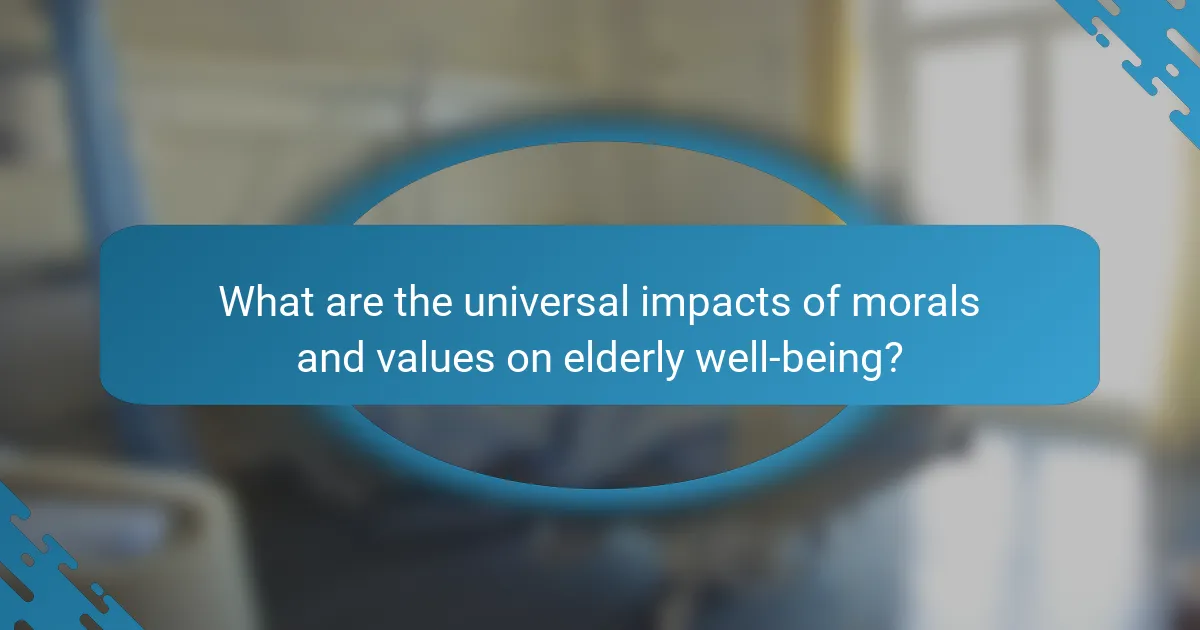 What are the universal impacts of morals and values on elderly well-being?